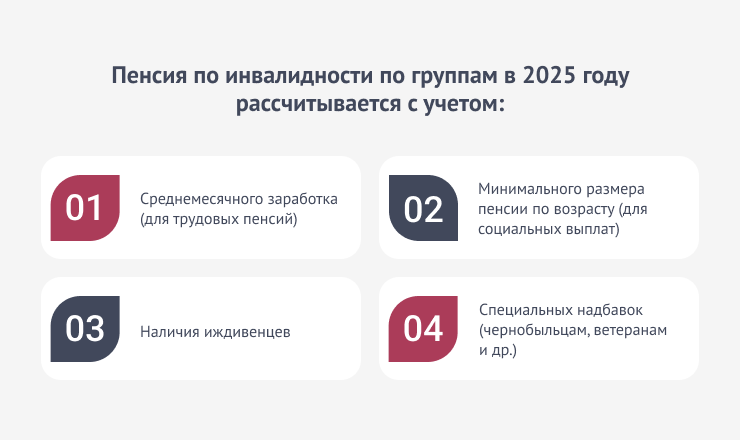 Пенсия по инвалидности по группам в 2025 году рассчитывается с учетом:

01

Среднемесячного заработка (для трудовых пенсий)

02

Минимального размера пенсии по возрасту (для социальных выплат)

03

Наличия иждивенцев

04

Специальных надбавок (чернобыльцам, ветеранам и др.)